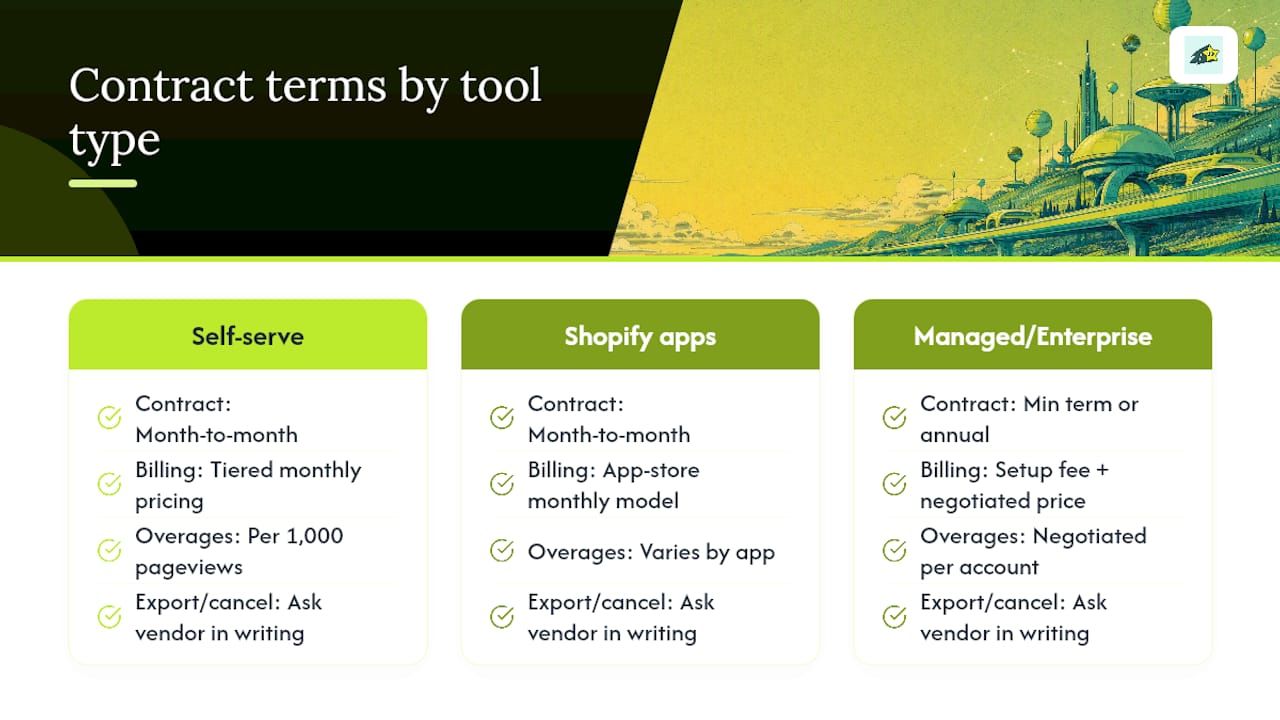 Contract terms by tool type

Self-serve

Contract: Month-to-month

Billing: Tiered monthly pricing

Overages: Per 1,000 pageviews

Export/cancel: Ask vendor in writing

Shopify apps

Contract: Month-to-month

Billing: App-store monthly model

Overages: Varies by app

Export/cancel: Ask vendor in writing

Managed/Enterprise

Contract: Min term or annual

Billing: Setup fee + negotiated price

Overages: Negotiated per account

Export/cancel: Ask vendor in writing